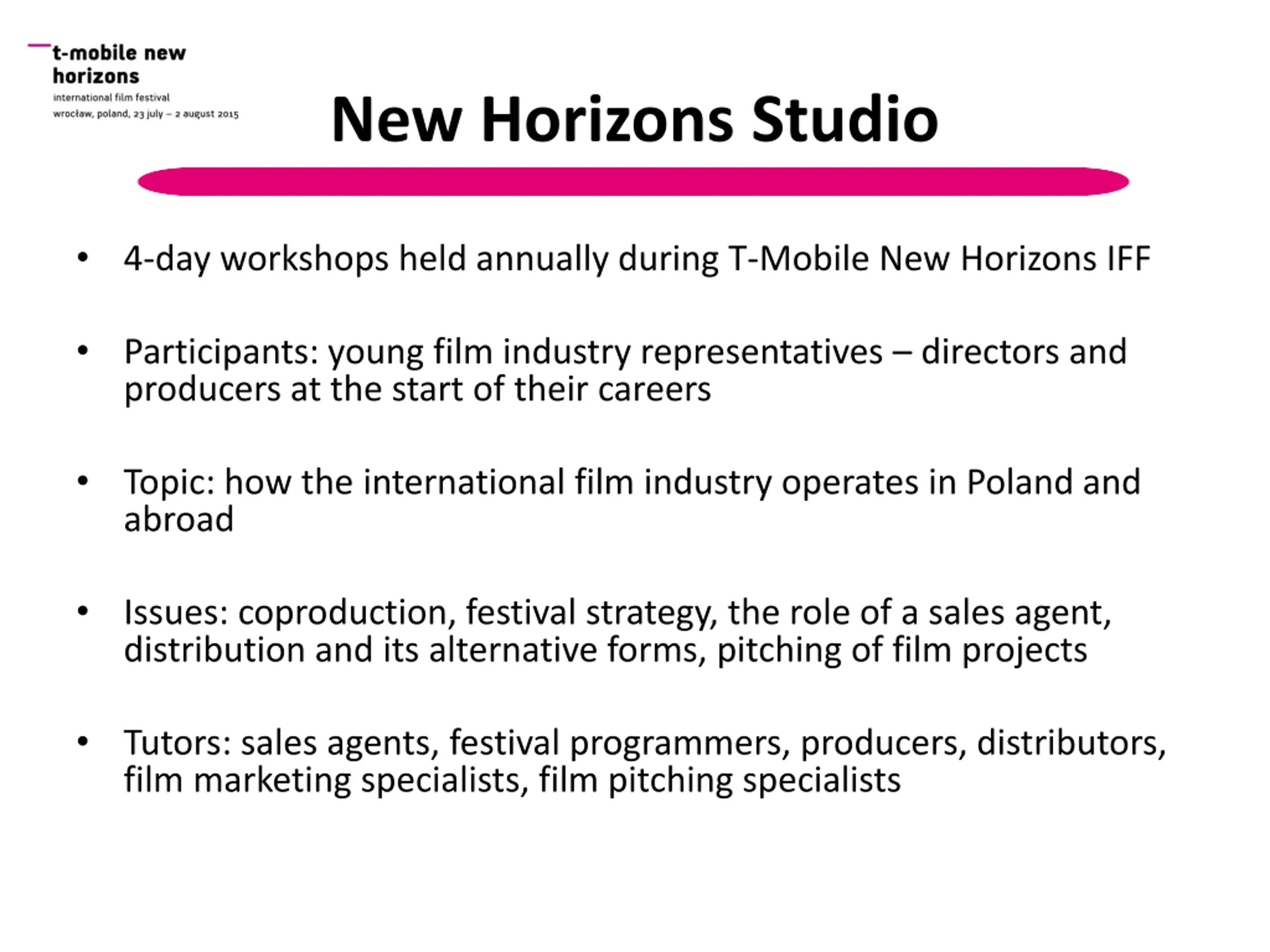 t-mobile new horizons
international film festival
wrocław, poland, 23 july – 2 august 2015

New Horizons Studio

• 4-day workshops held annually during T-Mobile New Horizons IFF

• Participants: young film industry representatives – directors and producers at the start of their careers

• Topic: how the international film industry operates in Poland and abroad

• Issues: coproduction, festival strategy, the role of a sales agent, distribution and its alternative forms, pitching of film projects

• Tutors: sales agents, festival programmers, producers, distributors, film marketing specialists, film pitching specialists